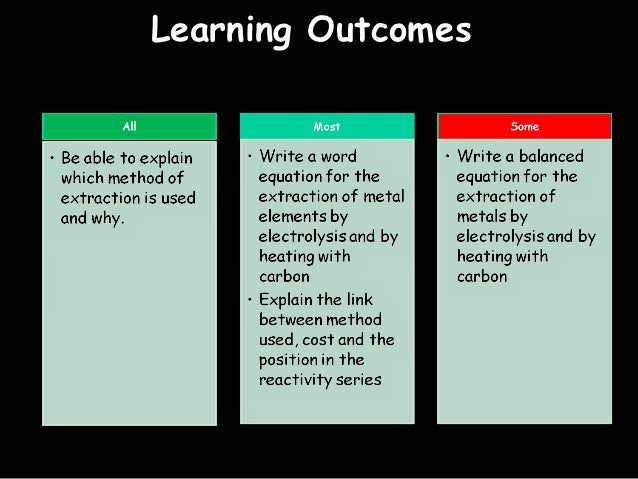 Learning Outcomes

All

• Be able to explain which method of extraction is used and why.

Most

• Write a word equation for the extraction of metal elements by electrolysis and by heating with carbon

• Explain the link between method used, cost and the position in the reactivity series

Some

• Write a balanced equation for the extraction of metals by electrolysis and by heating with carbon